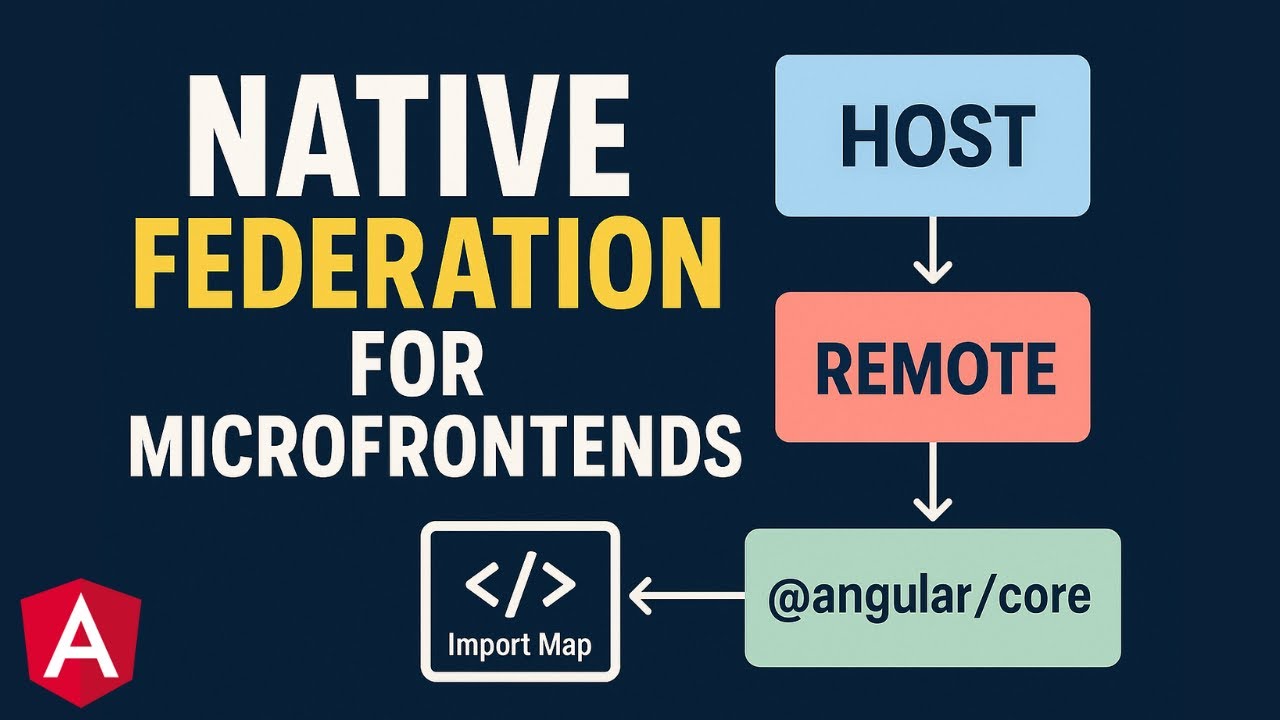 NATIVE
FEDERATION
FOR
MICROFRONTENDS

HOST

REMOTE

@angular/core

</>
Import Map

A